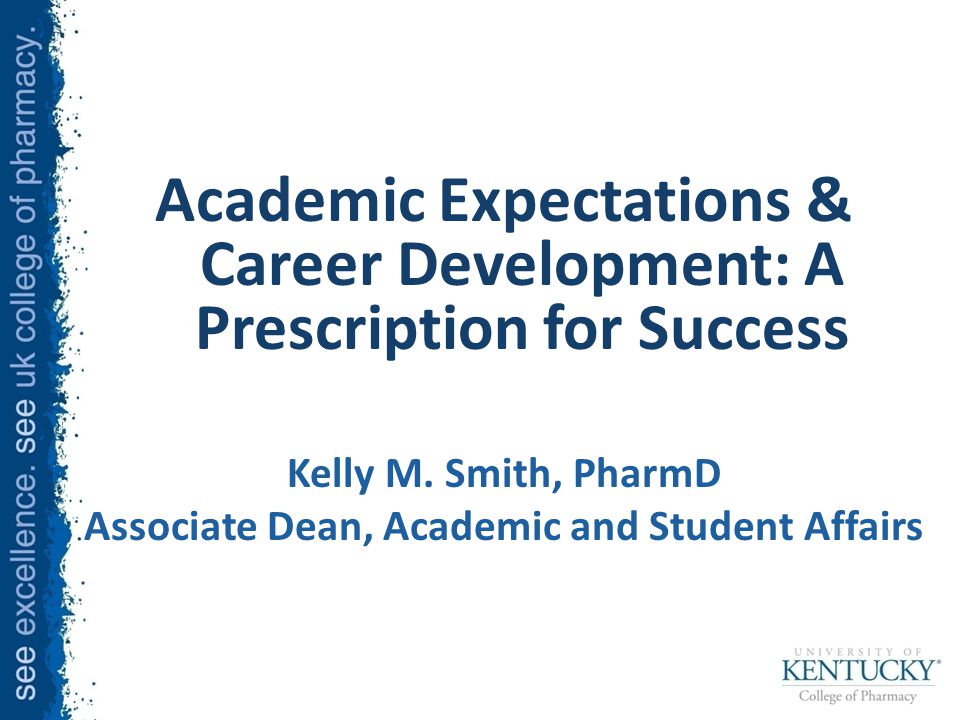 see excellence. see uk college of pharmacy.

Academic Expectations & Career Development: A Prescription for Success

Kelly M. Smith, PharmD
Associate Dean, Academic and Student Affairs

UNIVERSITY OF
KENTUCKY®
College of Pharmacy